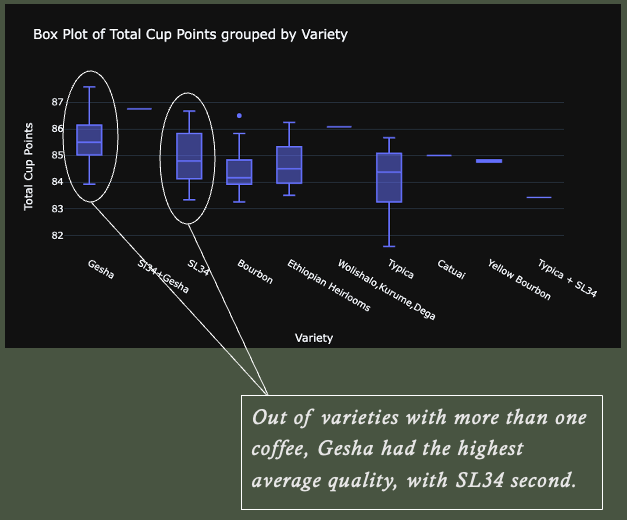 Box Plot of Total Cup Points grouped by Variety

Total Cup Points

87
86
85
84
83
82

Gesha
Sl34+Gesha
SL34
Bourbon
Ethiopian Heirlooms
Wolishalo,Kurume,Dega
Typica
Catuai
Yellow Bourbon
Typica + SL34

Variety

Out of varieties with more than one coffee, Gesha had the highest average quality, with SL34 second.